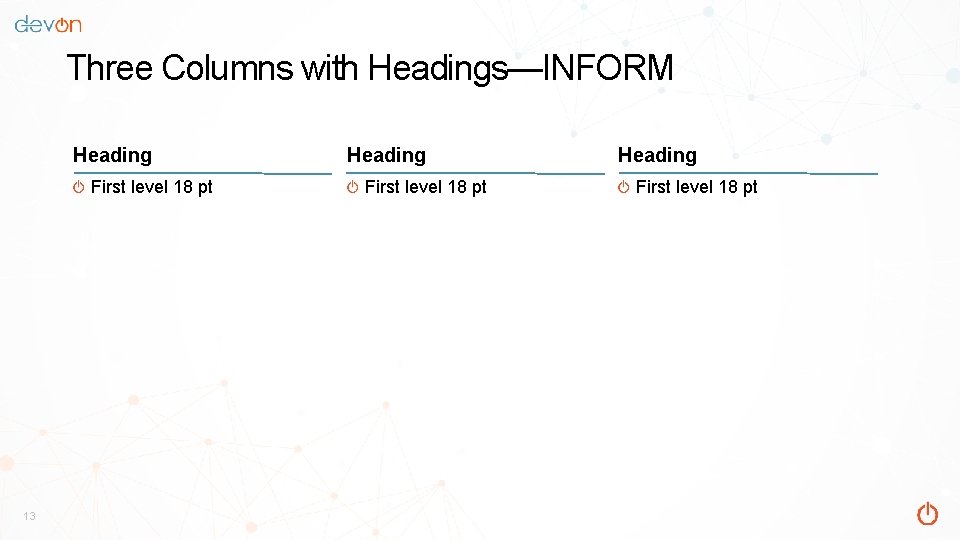 devon

Three Columns with Headings—INFORM

Heading

First level 18 pt

Heading

First level 18 pt

Heading

First level 18 pt

13